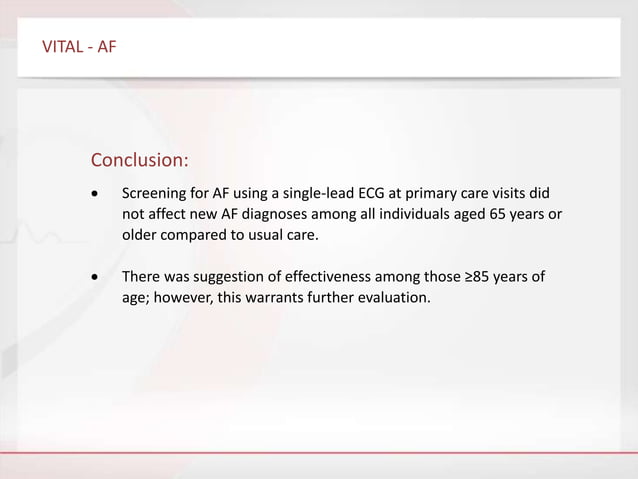 VITAL - AF

Conclusion:

• Screening for AF using a single-lead ECG at primary care visits did not affect new AF diagnoses among all individuals aged 65 years or older compared to usual care.

• There was suggestion of effectiveness among those ≥85 years of age; however, this warrants further evaluation.